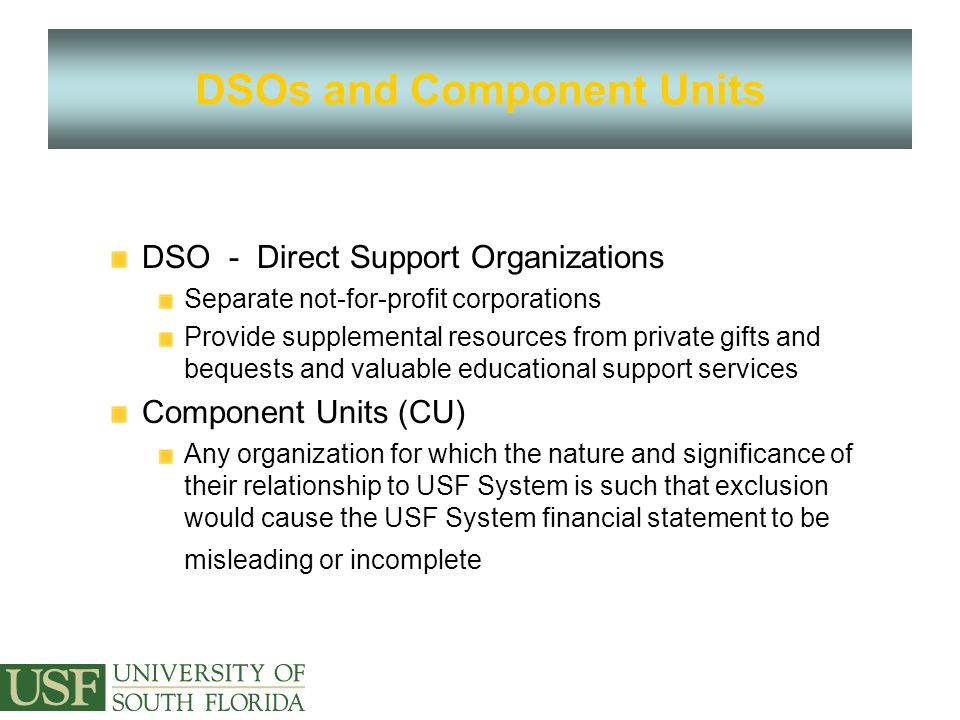 DSOs and Component Units

DSO - Direct Support Organizations

Separate not-for-profit corporations

Provide supplemental resources from private gifts and bequests and valuable educational support services

Component Units (CU)

Any organization for which the nature and significance of their relationship to USF System is such that exclusion would cause the USF System financial statement to be misleading or incomplete

USF UNIVERSITY OF SOUTH FLORIDA